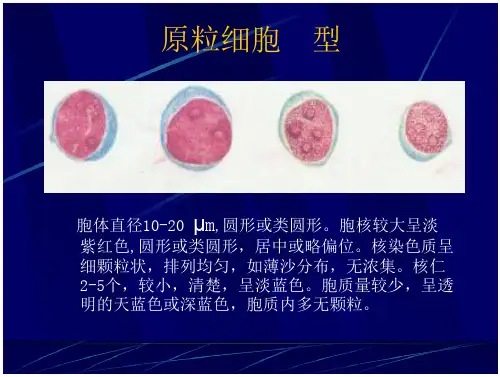 原粒细胞　型

胞体直径10-20 μm,圆形或类圆形。胞核较大呈淡紫红色,圆形或类圆形，居中或略偏位。核染色质呈细颗粒状，排列均匀，如薄沙分布，无浓集。核仁2-5个，较小，清楚，呈淡蓝色。胞质量较少，呈透明的天蓝色或深蓝色，胞质内多无颗粒。